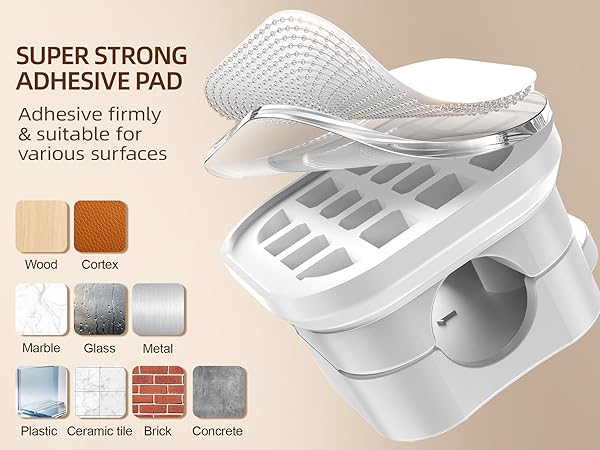 SUPER STRONG ADHESIVE PAD

Adhesive firmly & suitable for various surfaces

Wood Cortex

Marble Glass Metal

Plastic Ceramic tile Brick Concrete